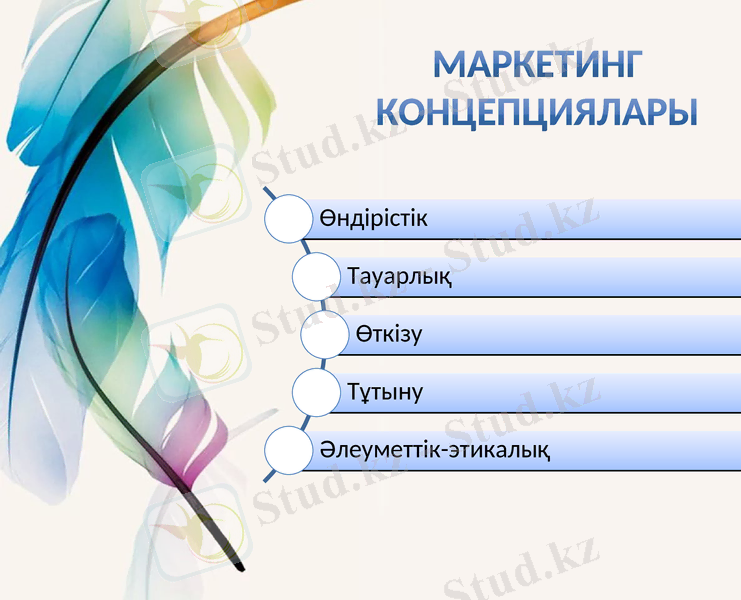 МАРКЕТИНГ КОНЦЕПЦИЯЛАРЫ

Өндірістік

Тауарлық

Өткізу

Тұтыну

Әлеуметтік-этикалық

Stud.kz